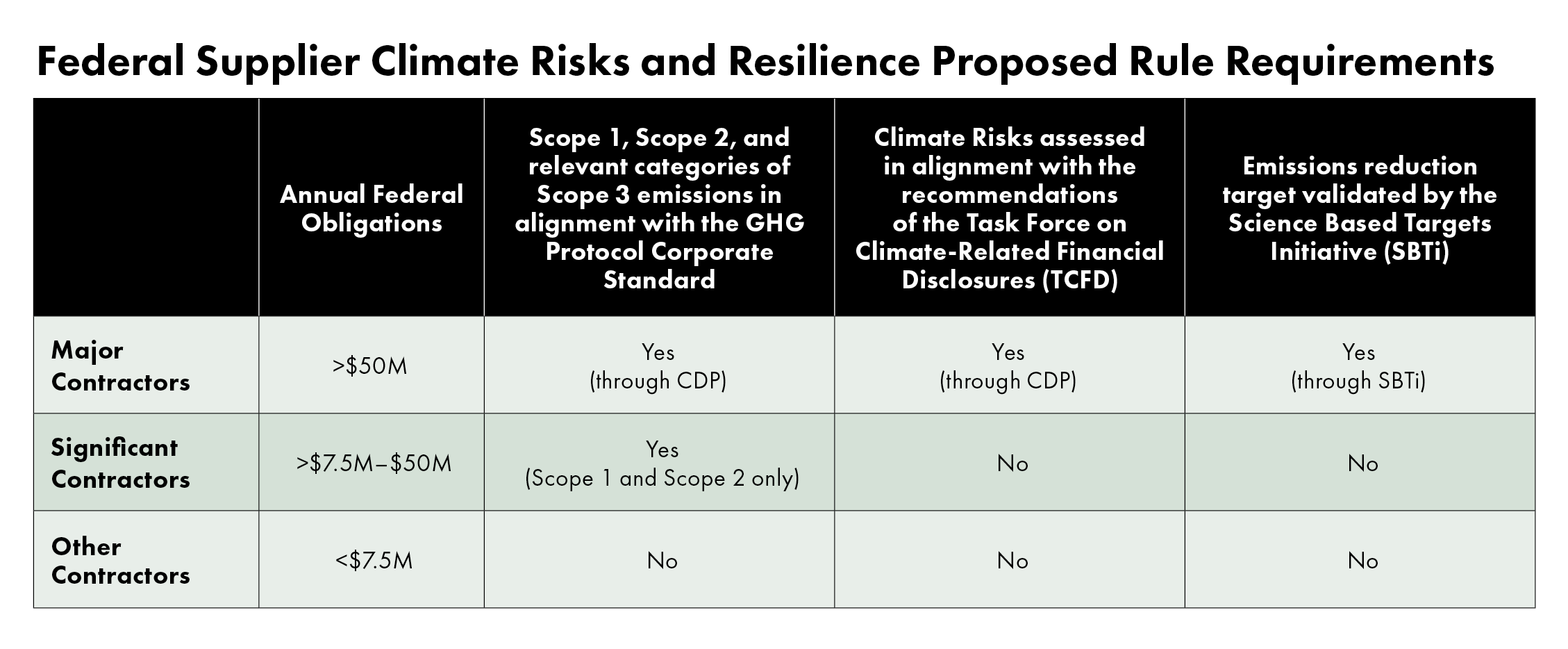 Federal Supplier Climate Risks and Resilience Proposed Rule Requirements

| | Annual Federal Obligations | Scope 1, Scope 2, and relevant categories of Scope 3 emissions in alignment with the GHG Protocol Corporate Standard | Climate Risks assessed in alignment with the recommendations of the Task Force on Climate-Related Financial Disclosures (TCFD) | Emissions reduction target validated by the Science Based Targets Initiative (SBTi) |
|---|---|---|---|---|
| Major Contractors | >\$50M | Yes (through CDP) | Yes (through CDP) | Yes (through SBTi) |
| Significant Contractors | >\$7.5M–\$50M | Yes (Scope 1 and Scope 2 only) | No | No |
| Other Contractors | <\$7.5M | No | No | No |